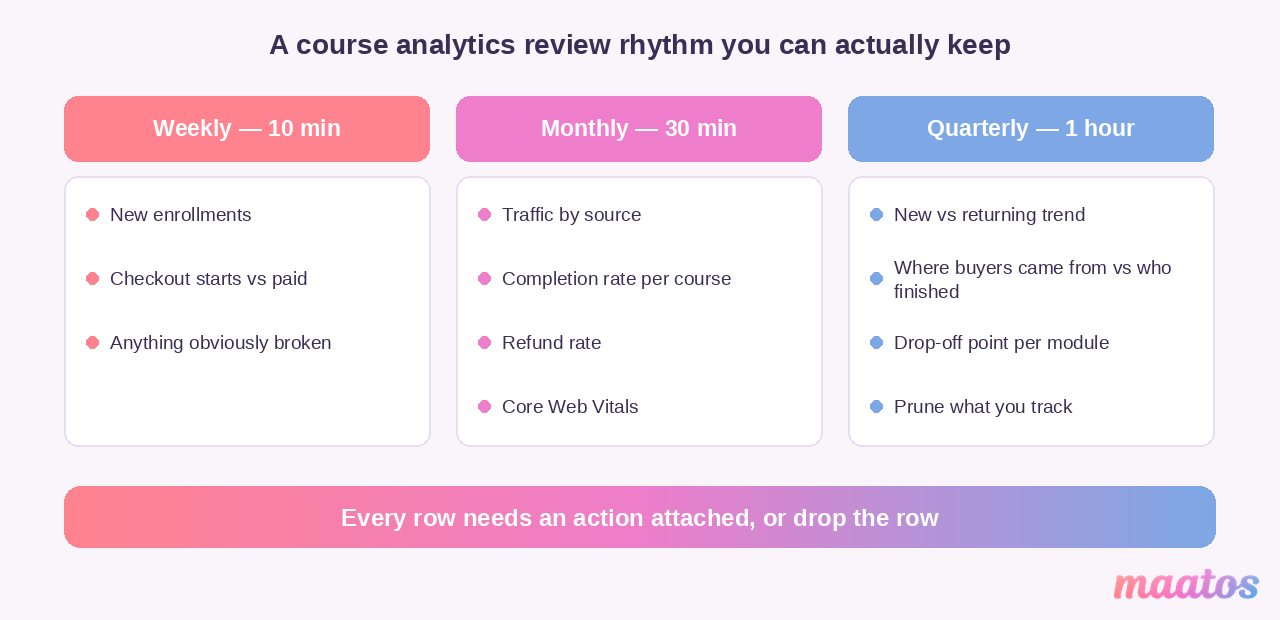 A course analytics review rhythm you can actually keep

Weekly — 10 min

New enrollments

Checkout starts vs paid

Anything obviously broken

Monthly — 30 min

Traffic by source

Completion rate per course

Refund rate

Core Web Vitals

Quarterly — 1 hour

New vs returning trend

Where buyers came from vs who finished

Drop-off point per module

Prune what you track

Every row needs an action attached, or drop the row

maatos